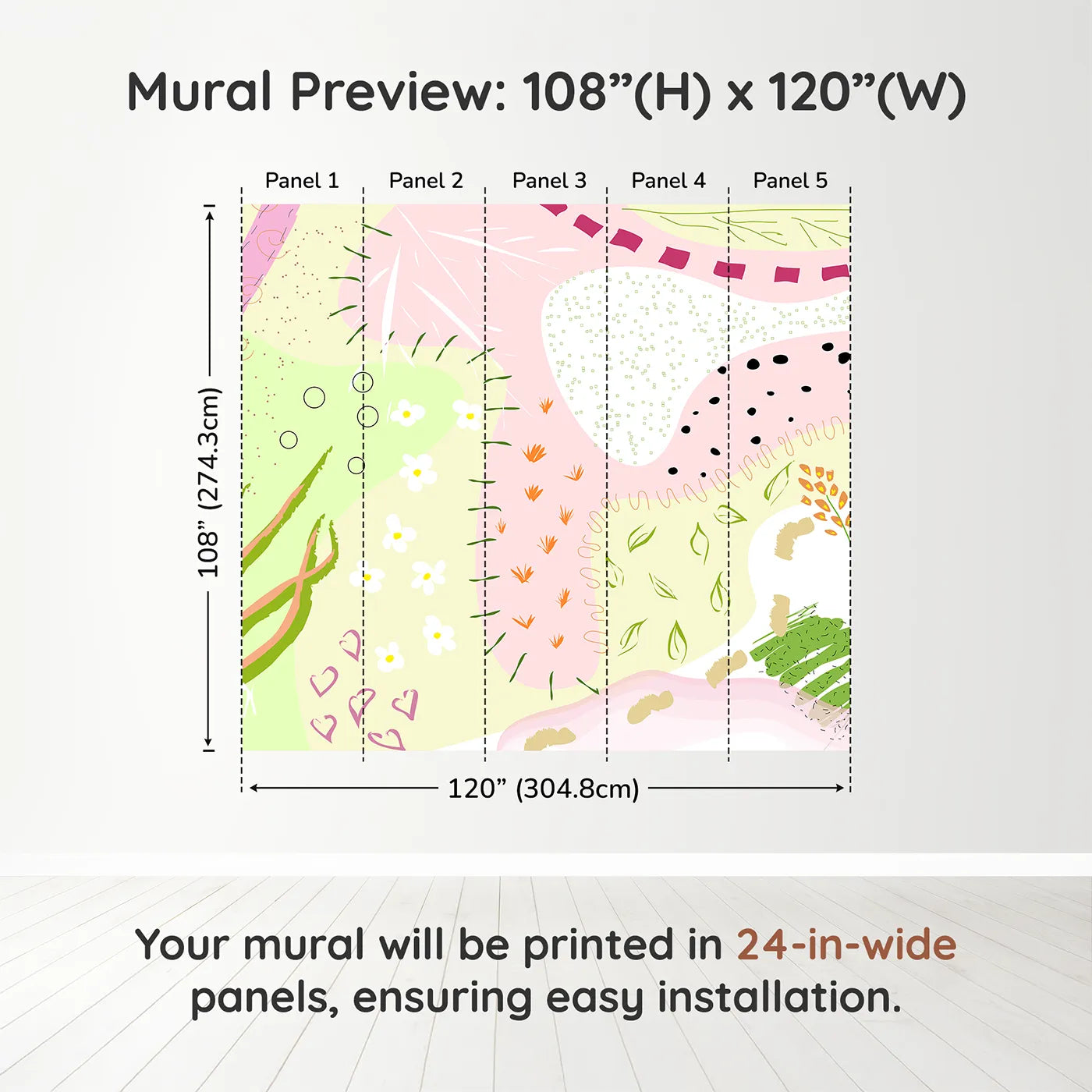 Mural Preview: 108”(H) x 120”(W)

Panel 1
Panel 2
Panel 3
Panel 4
Panel 5

108” (274.3cm)

120” (304.8cm)

Your mural will be printed in 24-in-wide panels, ensuring easy installation.